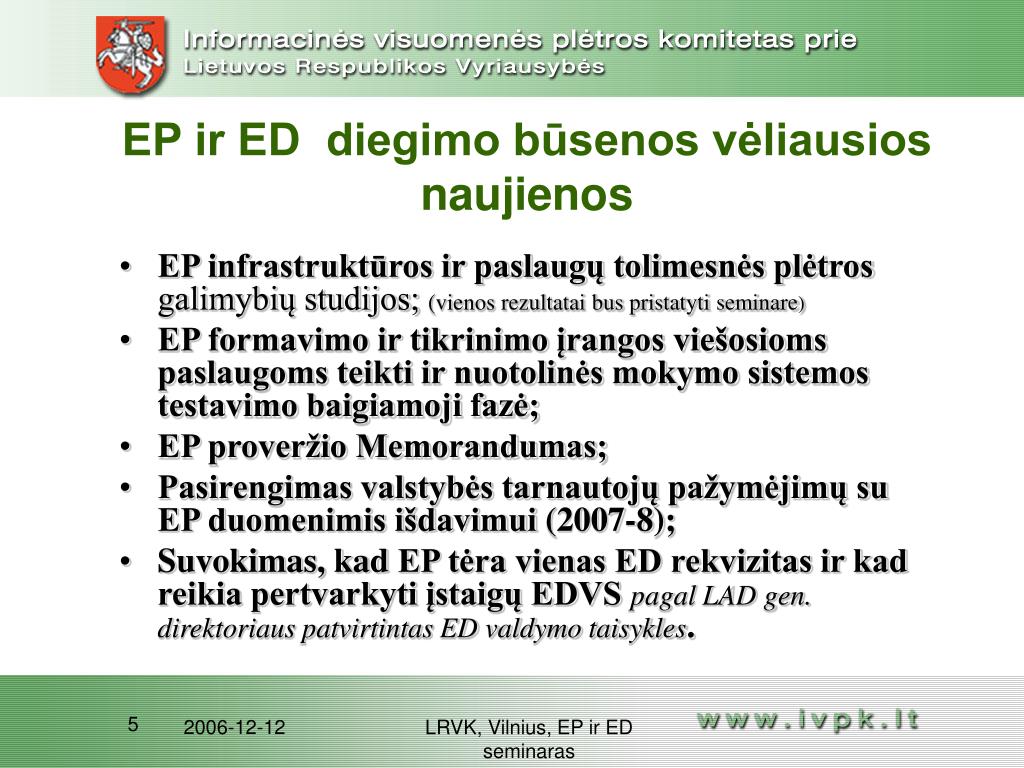 Informacinės visuomenės plėtros komitetas prie
Lietuvos Respublikos Vyriausybės

EP ir ED diegimo būsenos vėliausios naujienos

• EP infrastruktūros ir paslaugų tolimesnės plėtros galimybių studijos; (vienos rezultatai bus pristatyti seminare)
• EP formavimo ir tikrinimo įrangos viešosioms paslaugoms teikti ir nuotolinės mokymo sistemos testavimo baigiamoji fazė;
• EP proveržio Memorandumas;
• Pasirengimas valstybės tarnautojų pažymėjimų su EP duomenimis išdavimui (2007-8);
• Suvokimas, kad EP tėra vienas ED rekvizitas ir kad reikia pertvarkyti įstaigų EDVS pagal LAD gen. direktoriaus patvirtintas ED valdymo taisykles.

5
2006-12-12
LRVK, Vilnius, EP ir ED seminaras
www.ivpk.lt